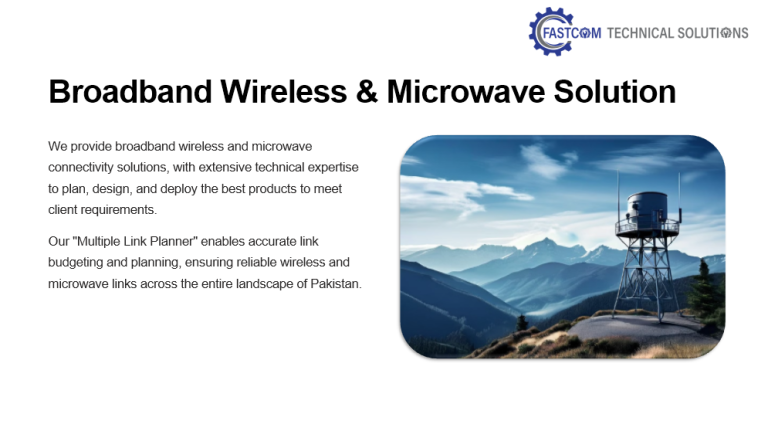 FASTCOM TECHNICAL SOLUTIONS

Broadband Wireless & Microwave Solution

We provide broadband wireless and microwave connectivity solutions, with extensive technical expertise to plan, design, and deploy the best products to meet client requirements.

Our "Multiple Link Planner" enables accurate link budgeting and planning, ensuring reliable wireless and microwave links across the entire landscape of Pakistan.